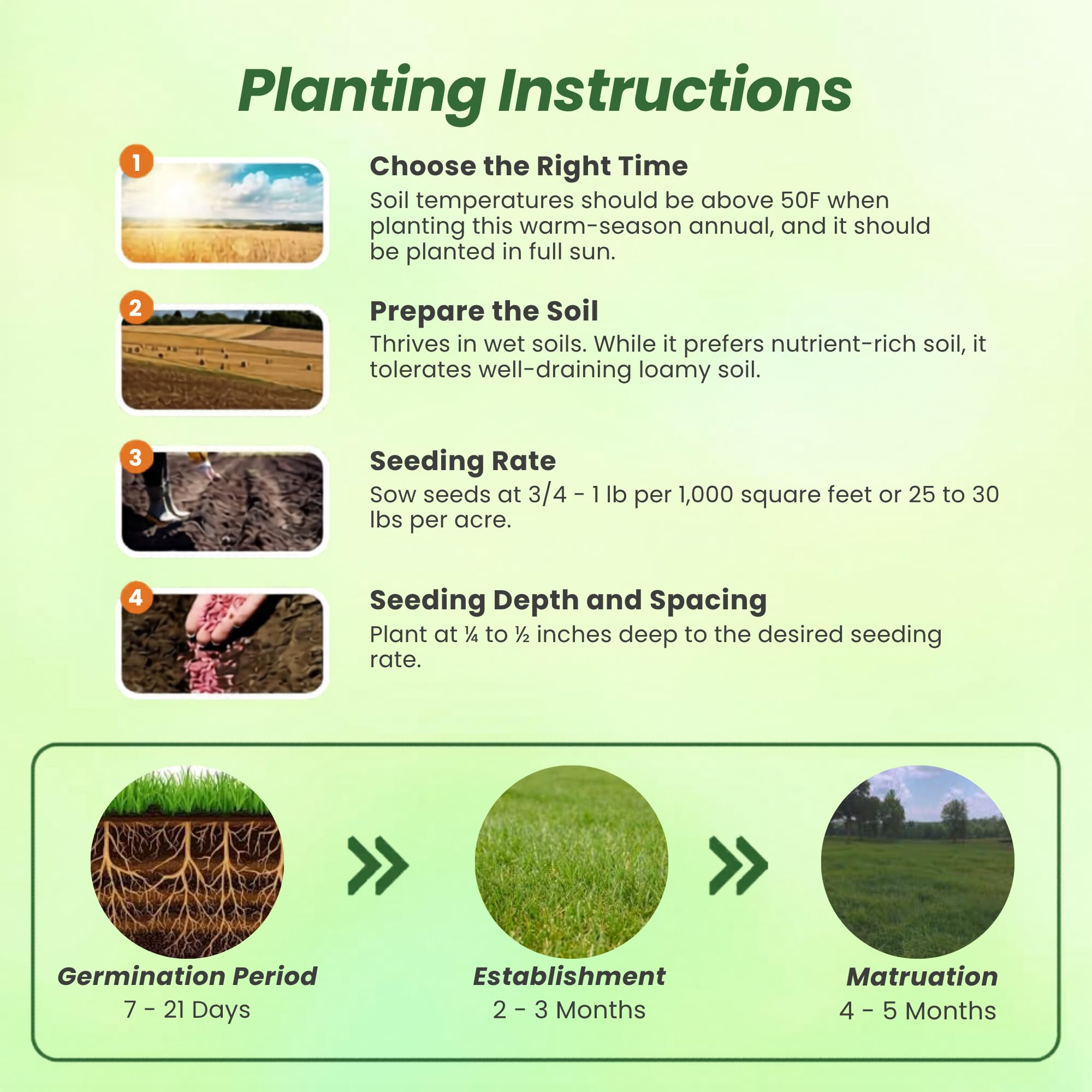 Planting Instructions

1

Choose the Right Time
Soil temperatures should be above 50F when planting this warm-season annual, and it should be planted in full sun.

2

Prepare the Soil
Thrives in wet soils. While it prefers nutrient-rich soil, it tolerates well-draining loamy soil.

3

Seeding Rate
Sow seeds at 3/4 - 1 lb per 1,000 square feet or 25 to 30 lbs per acre.

4

Seeding Depth and Spacing
Plant at ¼ to ½ inches deep to the desired seeding rate.

Germination Period
7 - 21 Days

Establishment
2 - 3 Months

Matruation
4 - 5 Months